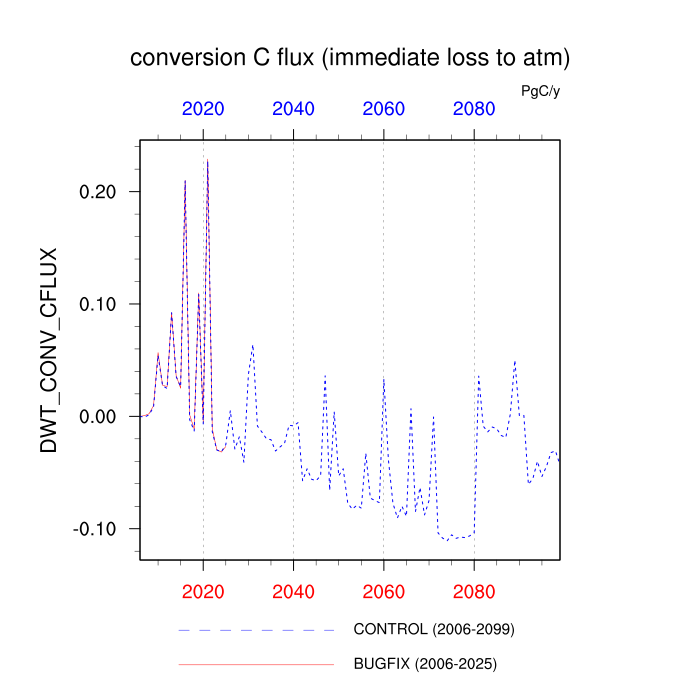 conversion C flux (immediate loss to atm)

PgC/y

2020 2040 2060 2080

DWT_CONV_CFLUX

0.20
0.10
0.00
-0.10

2020 2040 2060 2080

CONTROL (2006-2099)

BUGFIX (2006-2025)